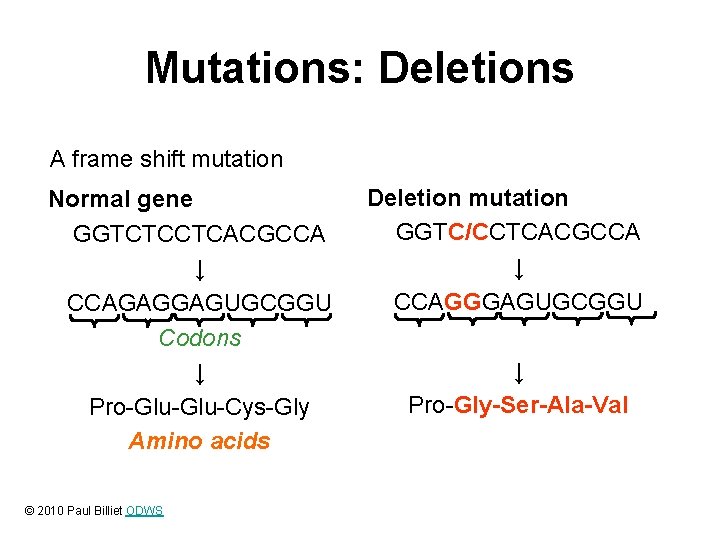 Mutations: Deletions

A frame shift mutation

Normal gene

GGTCTCCTCACGCCA

↓

CCAGAGGAGUGCGGU

Codons

↓

Pro-Glu-Glu-Cys-Gly

Amino acids

Deletion mutation

GGTC/CCTCACGCCA

↓

CCAGGGAGUGCGGU

↓

Pro-Gly-Ser-Ala-Val

© 2010 Paul Billiet ODWS